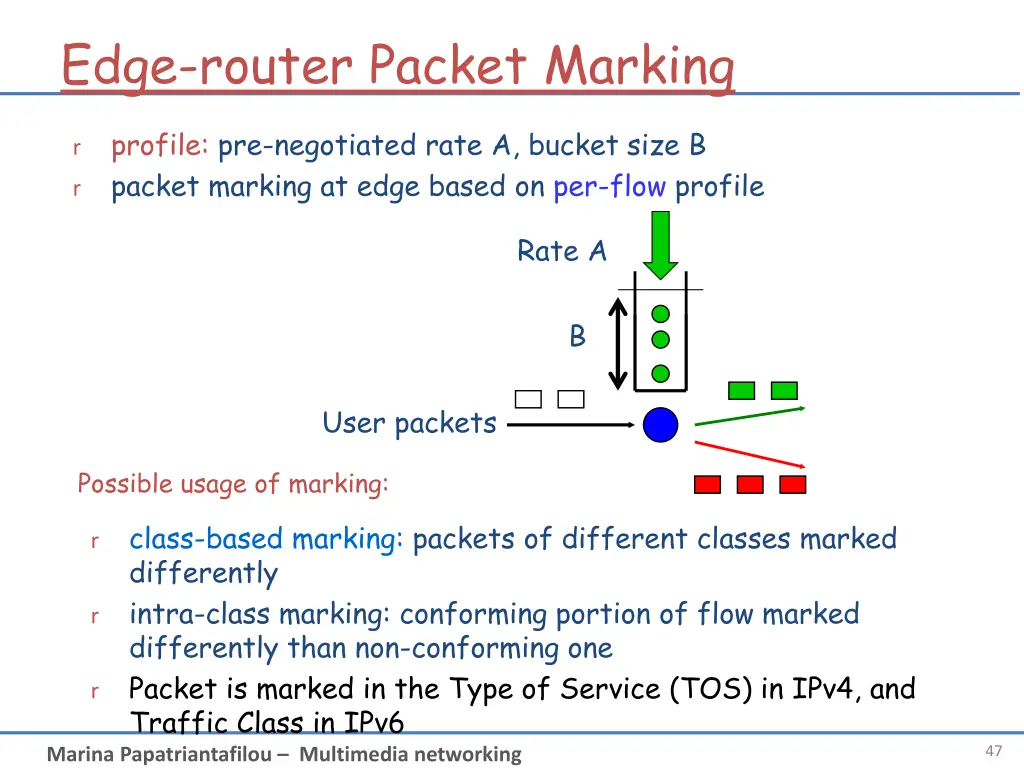 Edge-router Packet Marking

r profile: pre-negotiated rate A, bucket size B
r packet marking at edge based on per-flow profile

Rate A

B

User packets

Possible usage of marking:

r class-based marking: packets of different classes marked differently
r intra-class marking: conforming portion of flow marked differently than non-conforming one
r Packet is marked in the Type of Service (TOS) in IPv4, and Traffic Class in IPv6

Marina Papatriantafilou – Multimedia networking

47